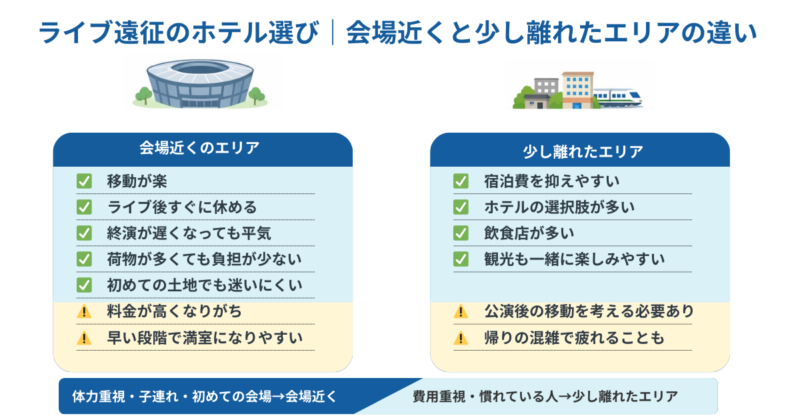 ライブ遠征のホテル選び｜会場近くと少し離れたエリアの違い

会場近くのエリア

移動が楽
ライブ後すぐに休める
終演が遅くなっても平気
荷物が多くても負担が少ない
初めての土地でも迷いにくい
料金が高くなりがち
早い段階で満室になりやすい

少し離れたエリア

宿泊費を抑えやすい
ホテルの選択肢が多い
飲食店が多い
観光も一緒に楽しみやすい
公演後の移動を考える必要あり
帰りの混雑で疲れることも

体力重視・子連れ・初めての会場→会場近く
費用重視・慣れている人→少し離れたエリア